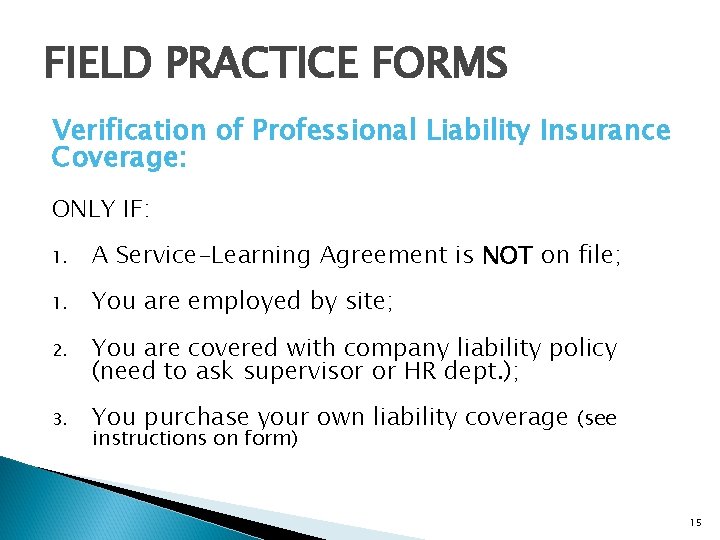 FIELD PRACTICE FORMS

Verification of Professional Liability Insurance Coverage:

ONLY IF:

1. A Service-Learning Agreement is NOT on file;

1. You are employed by site;

2. You are covered with company liability policy (need to ask supervisor or HR dept.);

3. You purchase your own liability coverage (see instructions on form)

15